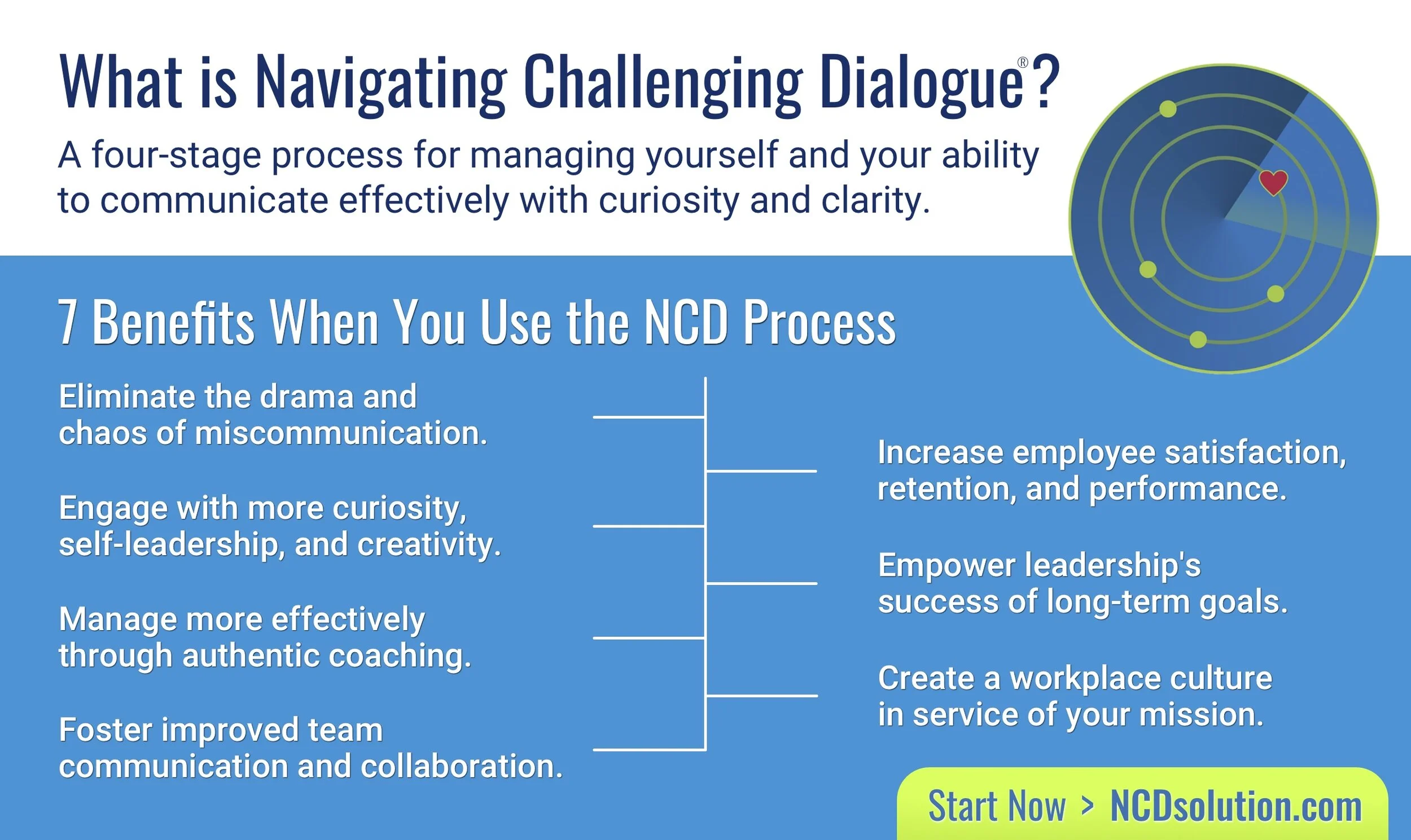 What is Navigating Challenging Dialogue®?

A four-stage process for managing yourself and your ability to communicate effectively with curiosity and clarity.

7 Benefits When You Use the NCD Process

Eliminate the drama and chaos of miscommunication.

Engage with more curiosity, self-leadership, and creativity.

Manage more effectively through authentic coaching.

Foster improved team communication and collaboration.

Increase employee satisfaction, retention, and performance.

Empower leadership's success of long-term goals.

Create a workplace culture in service of your mission.

Start Now > NCDsolution.com